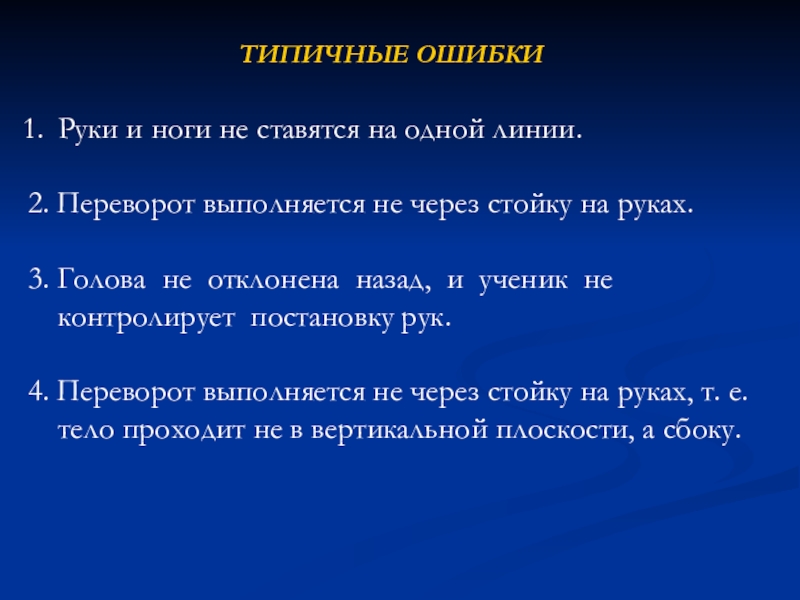 ТИПИЧНЫЕ ОШИБКИ

1. Руки и ноги не ставятся на одной линии.

2. Переворот выполняется не через стойку на руках.

3. Голова не отклонена назад, и ученик не контролирует постановку рук.

4. Переворот выполняется не через стойку на руках, т. е. тело проходит не в вертикальной плоскости, а сбоку.